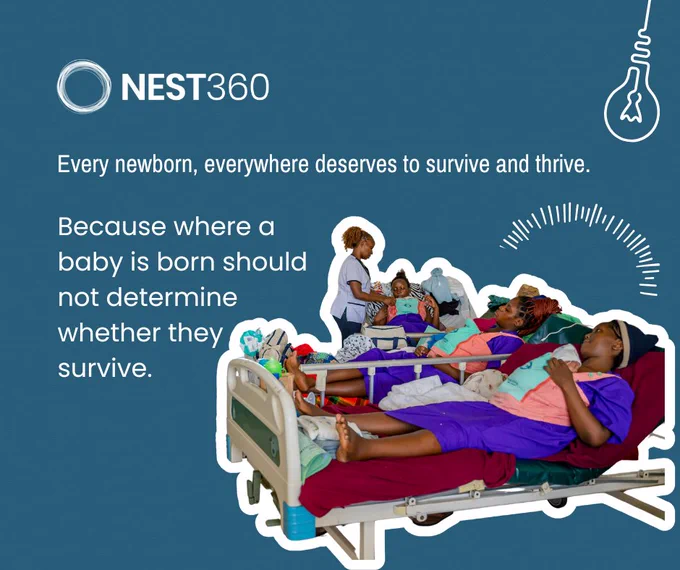 NEST360

Every newborn, everywhere deserves to survive and thrive.

Because where a baby is born should not determine whether they survive.